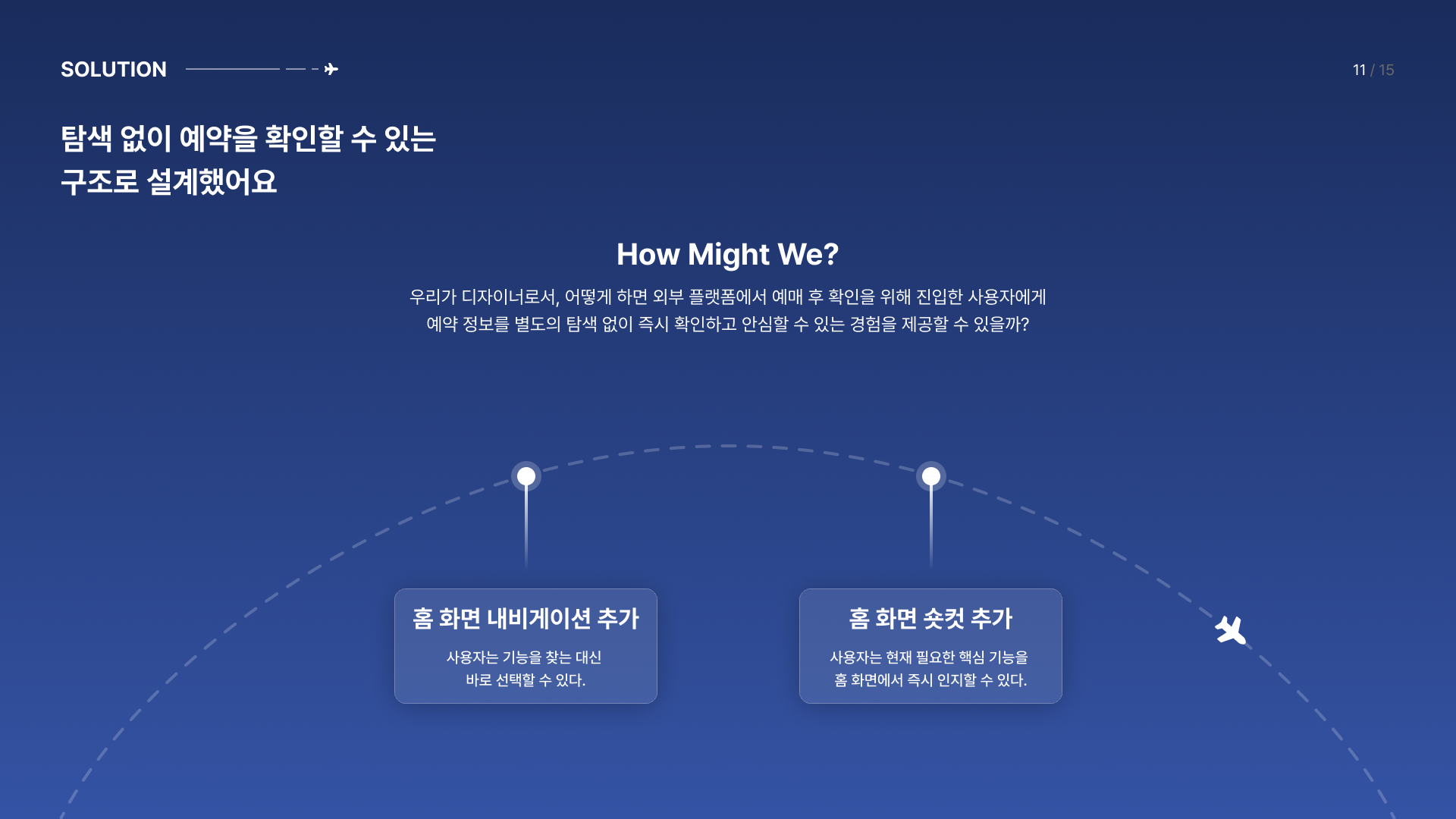 SOLUTION

11 / 15

탐색 없이 예약을 확인할 수 있는
구조로 설계했어요

How Might We?

우리가 디자이너로서, 어떻게 하면 외부 플랫폼에서 예매 후 확인을 위해 진입한 사용자에게
예약 정보를 별도의 탐색 없이 즉시 확인하고 안심할 수 있는 경험을 제공할 수 있을까?

홈 화면 내비게이션 추가

사용자는 기능을 찾는 대신
바로 선택할 수 있다.

홈 화면 숏컷 추가

사용자는 현재 필요한 핵심 기능을
홈 화면에서 즉시 인지할 수 있다.